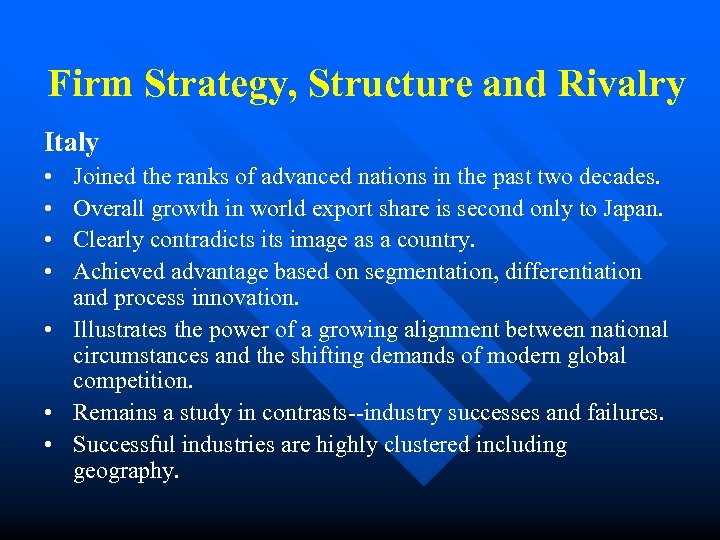 Firm Strategy, Structure and Rivalry

Italy

• Joined the ranks of advanced nations in the past two decades.
• Overall growth in world export share is second only to Japan.
• Clearly contradicts its image as a country.
• Achieved advantage based on segmentation, differentiation and process innovation.
• Illustrates the power of a growing alignment between national circumstances and the shifting demands of modern global competition.
• Remains a study in contrasts--industry successes and failures.
• Successful industries are highly clustered including geography.